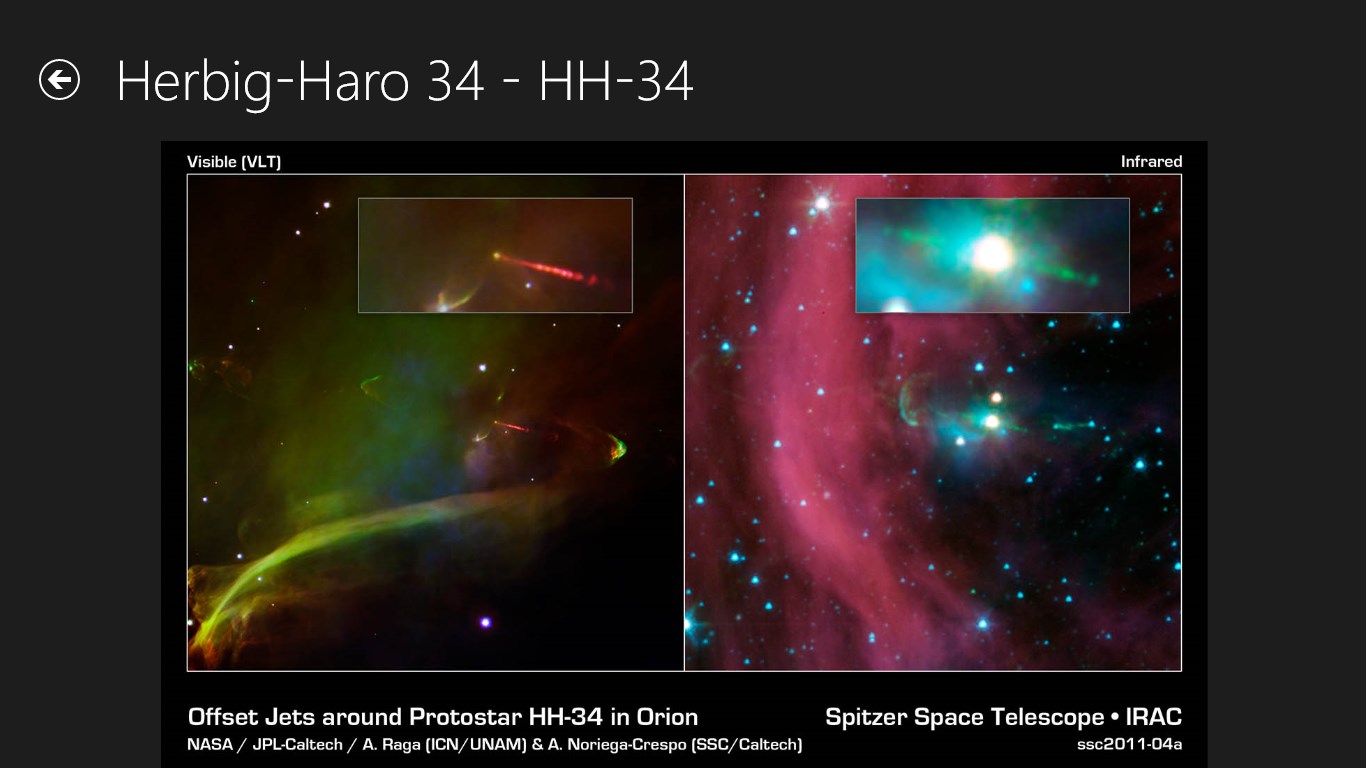 Herbig-Haro 34 - HH-34

Visible (VLT)

Infrared

Offset Jets around Protostar HH-34 in Orion

NASA / JPL-Caltech / A. Raga (ICN/UNAM) & A. Noriega-Crespo (SSC/Caltech)

Spitzer Space Telescope • IRAC

ssc2011-04a